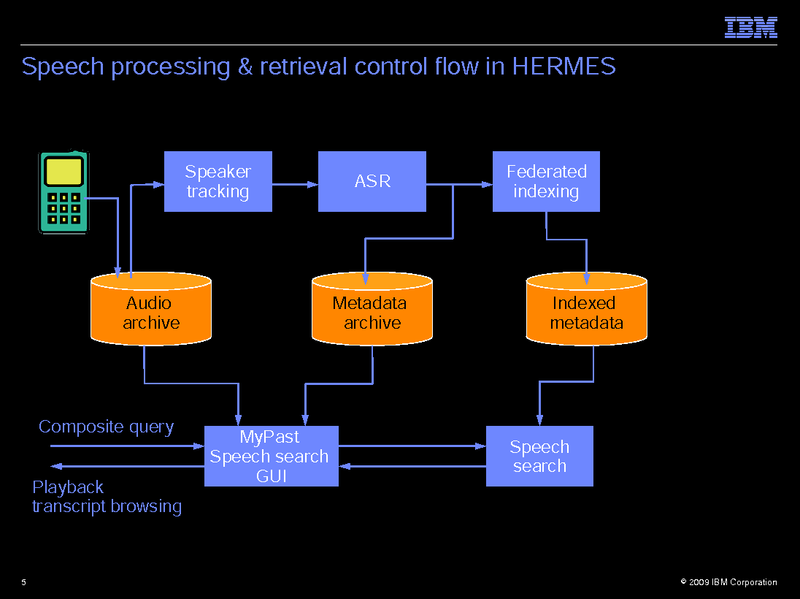 IBM

Speech processing & retrieval control flow in HERMES

Speaker tracking

ASR

Federated indexing

Audio archive

Metadata archive

Indexed metadata

Composite query

MyPast Speech search GUI

Speech search

Playback transcript browsing

5

© 2009 IBM Corporation